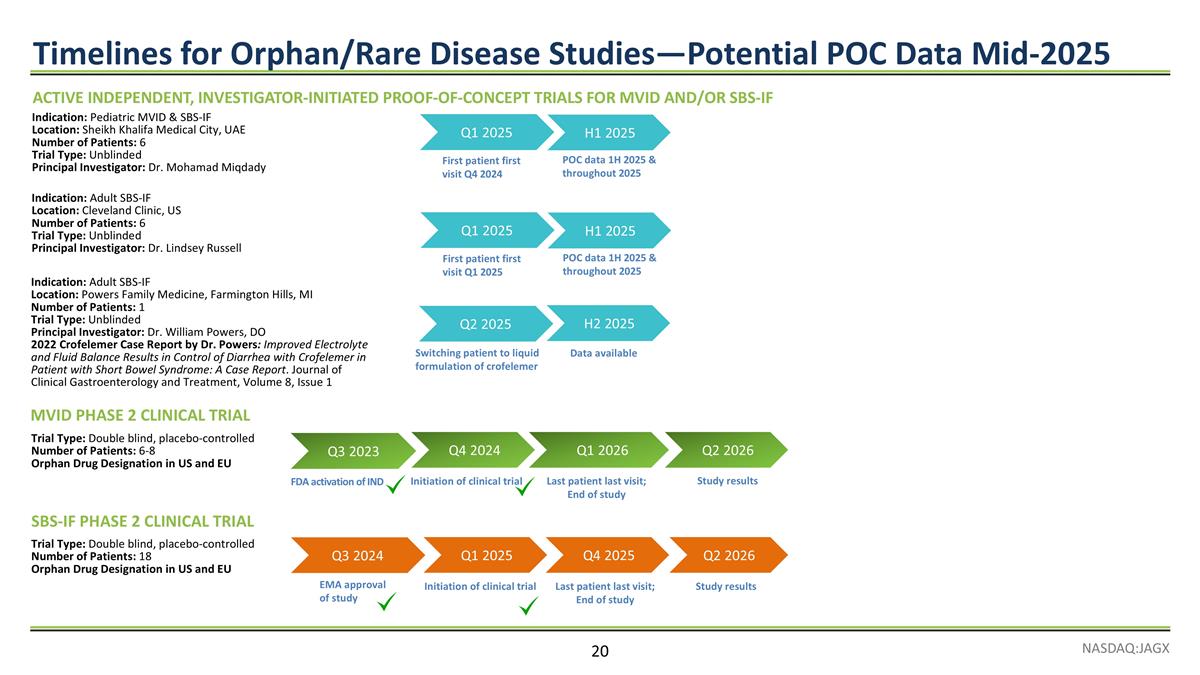 Timelines for Orphan/Rare Disease Studies—Potential POC Data Mid-2025

ACTIVE INDEPENDENT, INVESTIGATOR-INITIATED PROOF-OF-CONCEPT TRIALS FOR MVID AND/OR SBS-IF

Indication: Pediatric MVID & SBS-IF
Location: Sheikh Khalifa Medical City, UAE
Number of Patients: 6
Trial Type: Unblinded
Principal Investigator: Dr. Mohamad Miqdady

Q1 2025
First patient first visit Q4 2024
H1 2025
POC data 1H 2025 & throughout 2025

Indication: Adult SBS-IF
Location: Cleveland Clinic, US
Number of Patients: 6
Trial Type: Unblinded
Principal Investigator: Dr. Lindsey Russell

Q1 2025
First patient first visit Q1 2025
H1 2025
POC data 1H 2025 & throughout 2025

Indication: Adult SBS-IF
Location: Powers Family Medicine, Farmington Hills, MI
Number of Patients: 1
Trial Type: Unblinded
Principal Investigator: Dr. William Powers, DO
2022 Crofelemer Case Report by Dr. Powers: Improved Electrolyte and Fluid Balance Results in Control of Diarrhea with Crofelemer in Patient with Short Bowel Syndrome: A Case Report. Journal of Clinical Gastroenterology and Treatment, Volume 8, Issue 1

Q2 2025
Switching patient to liquid formulation of crofelemer
H2 2025
Data available

MVID PHASE 2 CLINICAL TRIAL

Trial Type: Double blind, placebo-controlled
Number of Patients: 6-8
Orphan Drug Designation in US and EU

Q3 2023
FDA activation of IND
Q4 2024
Initiation of clinical trial
Q1 2026
Last patient last visit; End of study
Q2 2026
Study results

SBS-IF PHASE 2 CLINICAL TRIAL

Trial Type: Double blind, placebo-controlled
Number of Patients: 18
Orphan Drug Designation in US and EU

Q3 2024
EMA approval of study
Q1 2025
Initiation of clinical trial
Q4 2025
Last patient last visit; End of study
Q2 2026
Study results

20

NASDAQ:JAGX